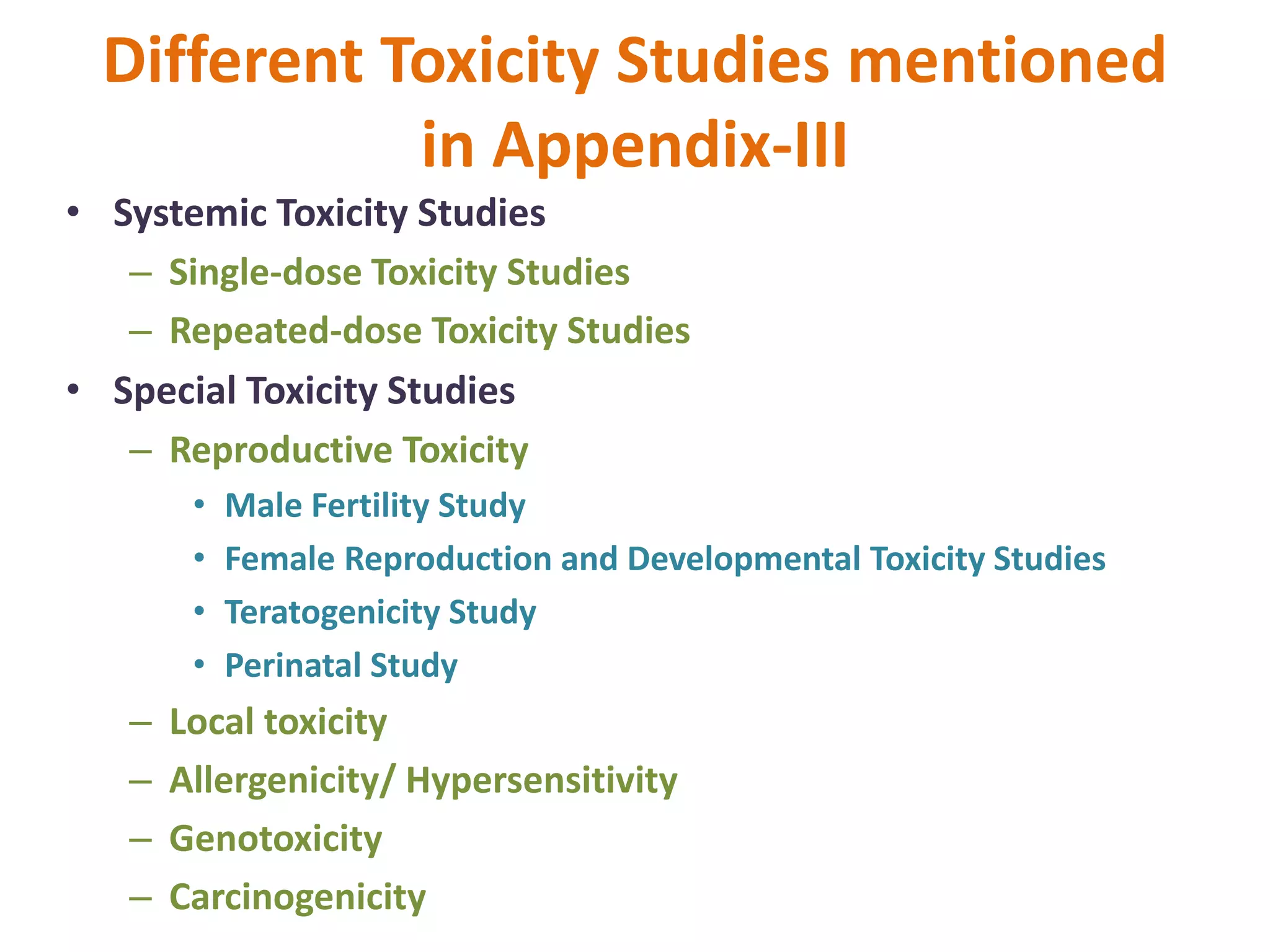 Different Toxicity Studies mentioned in Appendix-III

• Systemic Toxicity Studies
– Single-dose Toxicity Studies
– Repeated-dose Toxicity Studies
• Special Toxicity Studies
– Reproductive Toxicity
• Male Fertility Study
• Female Reproduction and Developmental Toxicity Studies
• Teratogenicity Study
• Perinatal Study
– Local toxicity
– Allergenicity/ Hypersensitivity
– Genotoxicity
– Carcinogenicity